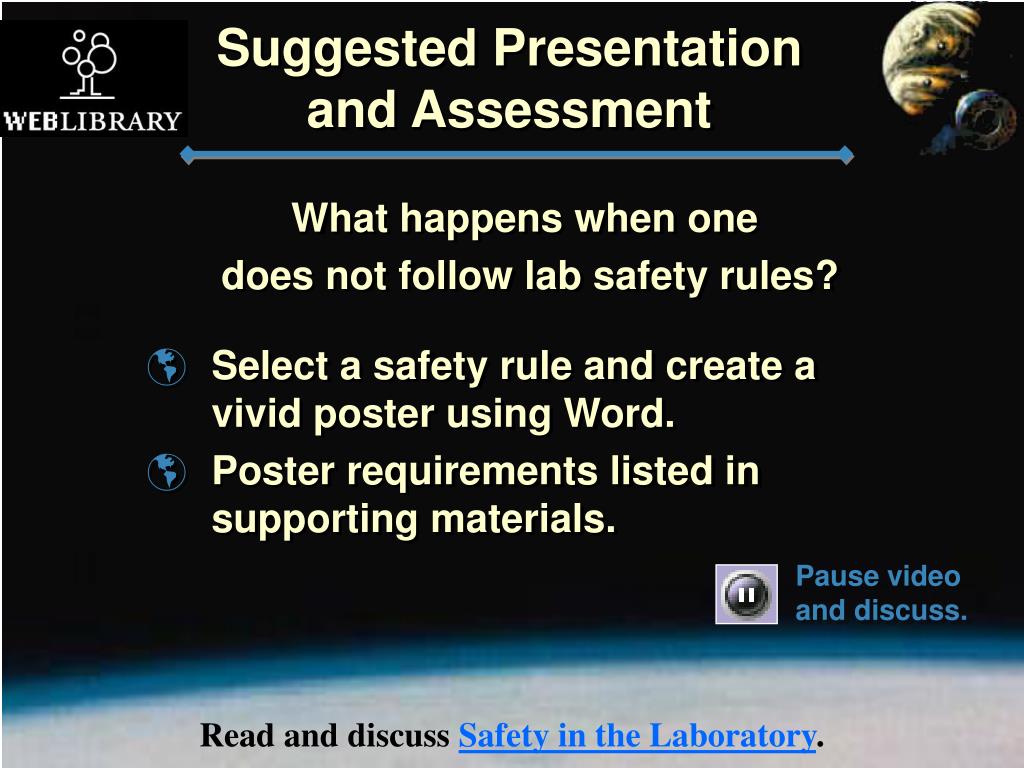 WEBLIBRARY

Suggested Presentation and Assessment

What happens when one does not follow lab safety rules?

Select a safety rule and create a vivid poster using Word.

Poster requirements listed in supporting materials.

Pause video and discuss.

Read and discuss Safety in the Laboratory.